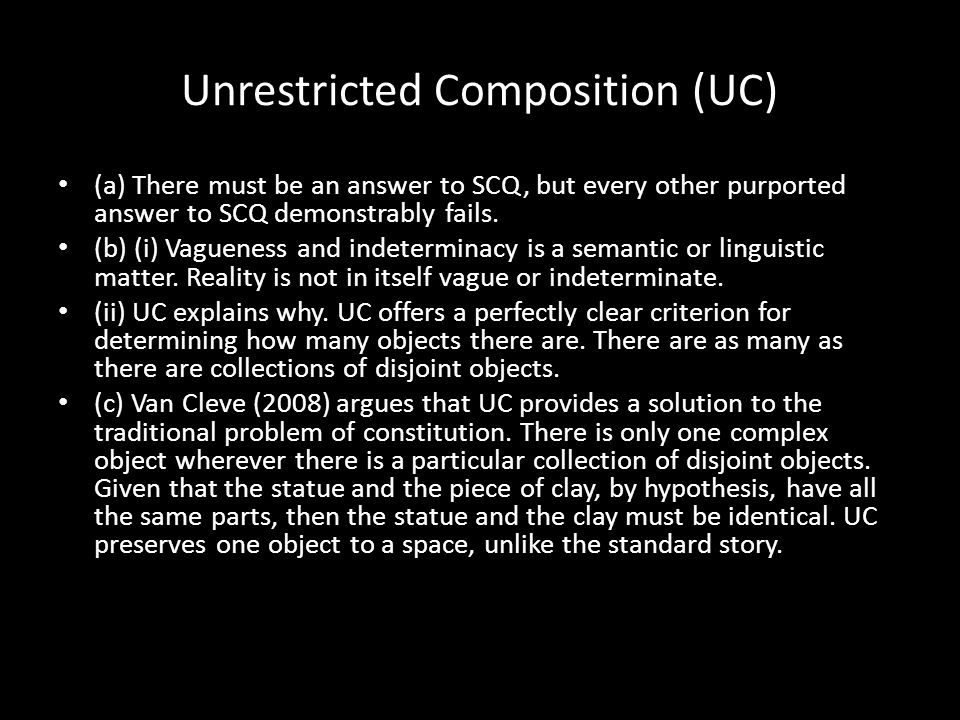 Unrestricted Composition (UC)

• (a) There must be an answer to SCQ, but every other purported answer to SCQ demonstrably fails.
• (b) (i) Vagueness and indeterminacy is a semantic or linguistic matter. Reality is not in itself vague or indeterminate.
• (ii) UC explains why. UC offers a perfectly clear criterion for determining how many objects there are. There are as many as there are collections of disjoint objects.
• (c) Van Cleve (2008) argues that UC provides a solution to the traditional problem of constitution. There is only one complex object wherever there is a particular collection of disjoint objects. Given that the statue and the piece of clay, by hypothesis, have all the same parts, then the statue and the clay must be identical. UC preserves one object to a space, unlike the standard story.